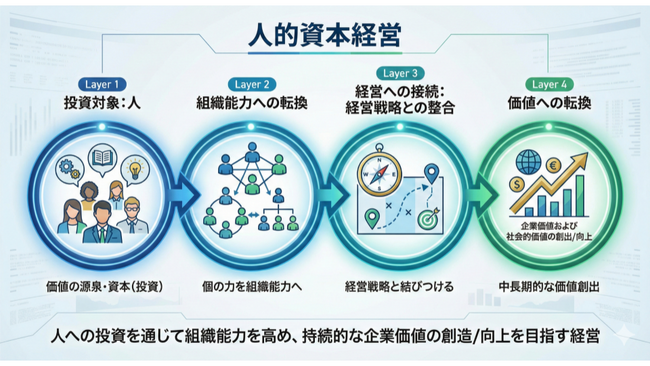 人的資本経営

Layer 1
投資対象：人

価値の源泉・資本（投資）

Layer 2
組織能力への転換

個の力を組織能力へ

Layer 3
経営への接続：
経営戦略との整合

経営戦略と結びつける

Layer 4
価値への転換

企業価値および
社会的価値の創出/向上

中長期的な価値創出

人への投資を通じて組織能力を高め、持続的な企業価値の創造/向上を目指す経営